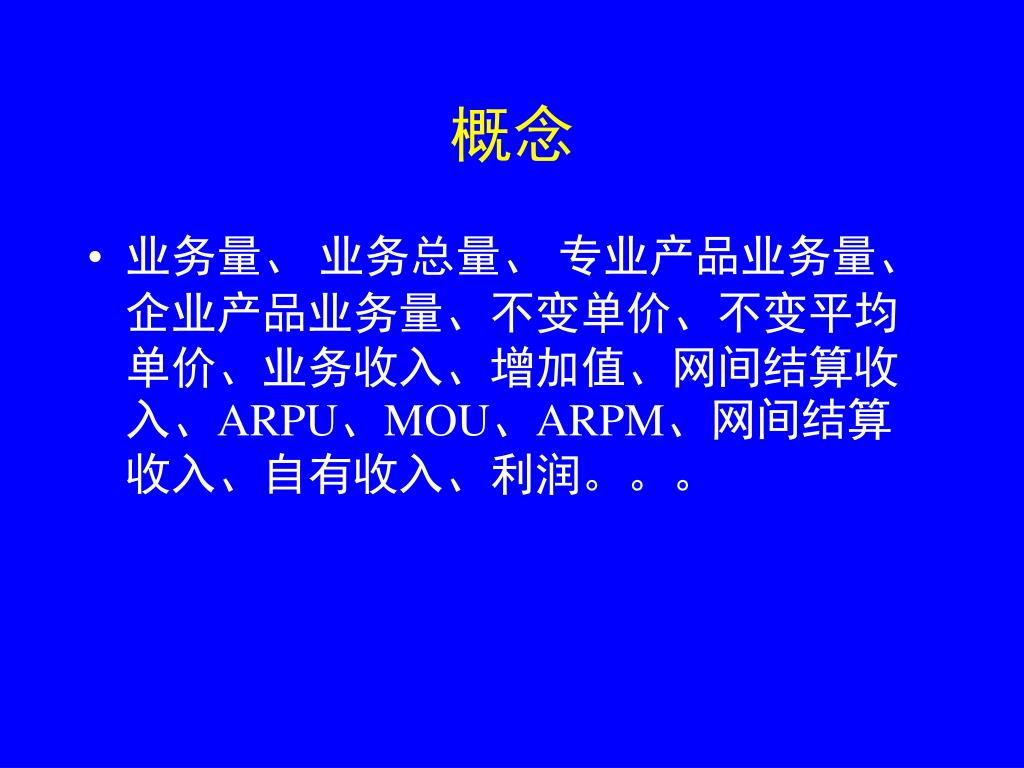 概念

• 业务量、 业务总量、 专业产品业务量、企业产品业务量、不变单价、不变平均单价、业务收入、增加值、网间结算收入、ARPU、MOU、ARPM、网间结算收入、自有收入、利润。。。